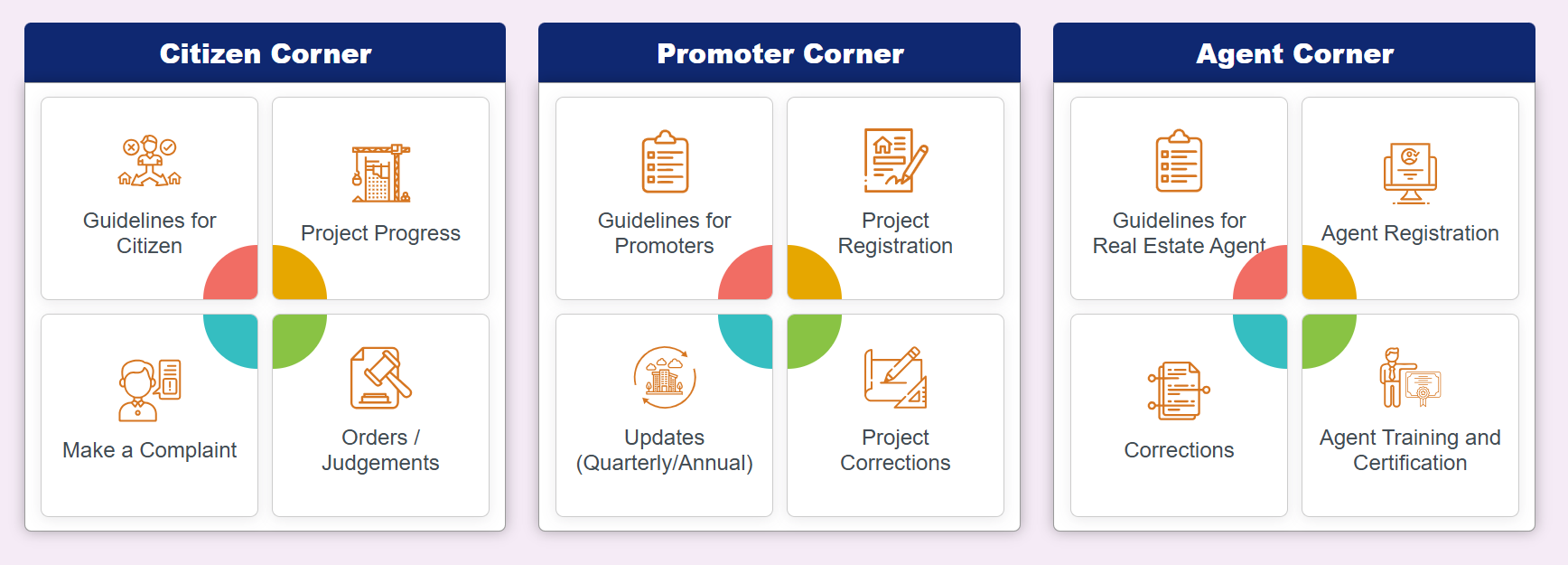 Citizen Corner

Guidelines for Citizen

Project Progress

Make a Complaint

Orders / Judgements

Promoter Corner

Guidelines for Promoters

Project Registration

Updates (Quarterly/Annual)

Project Corrections

Agent Corner

Guidelines for Real Estate Agent

Agent Registration

Corrections

Agent Training and Certification